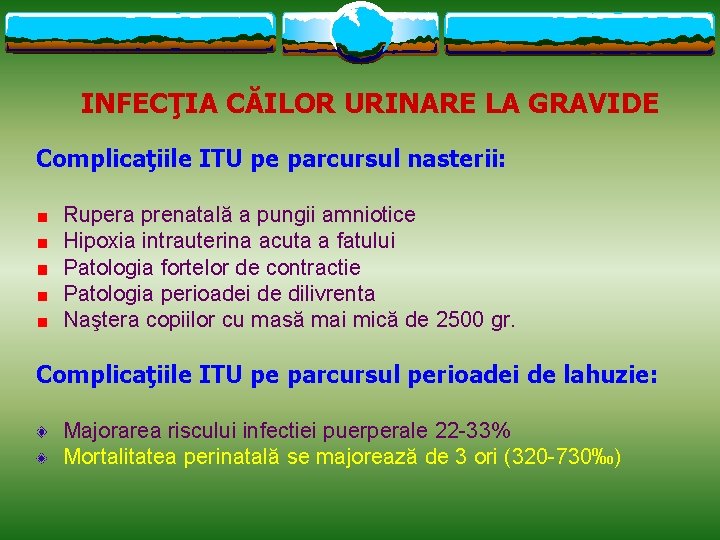 INFECŢIA CĂILOR URINARE LA GRAVIDE

Complicaţiile ITU pe parcursul nasterii:

Rupera prenatală a pungii amniotice
Hipoxia intrauterina acuta a fatului
Patologia fortelor de contractie
Patologia perioadei de dilivrenta
Naştera copiilor cu masă mai mică de 2500 gr.

Complicaţiile ITU pe parcursul perioadei de lahuzie:

Majorarea riscului infectiei puerperale 22-33%
Mortalitatea perinatală se majorează de 3 ori (320-730‰)